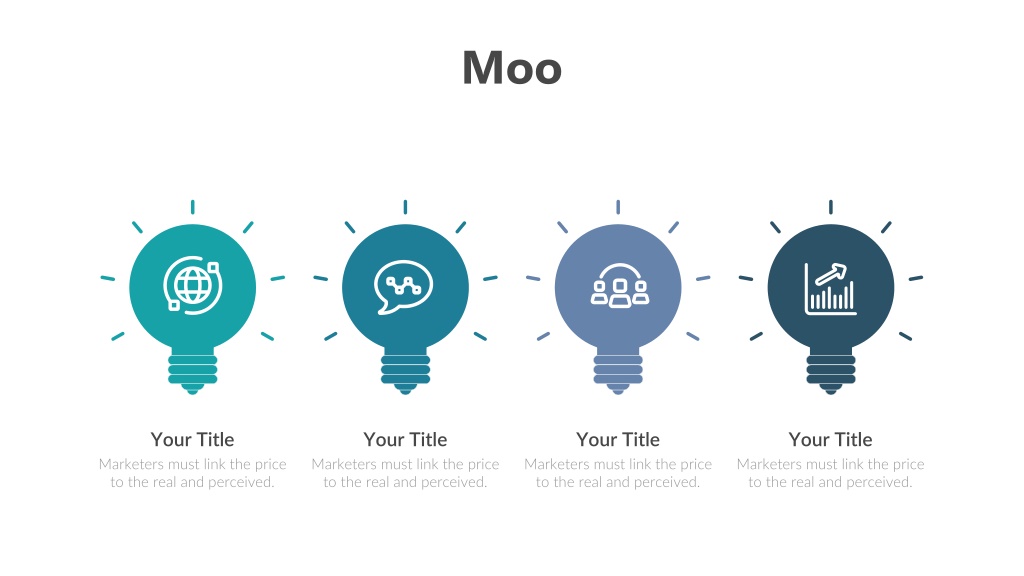 Moo

Your Title
Marketers must link the price to the real and perceived.

Your Title
Marketers must link the price to the real and perceived.

Your Title
Marketers must link the price to the real and perceived.

Your Title
Marketers must link the price to the real and perceived.